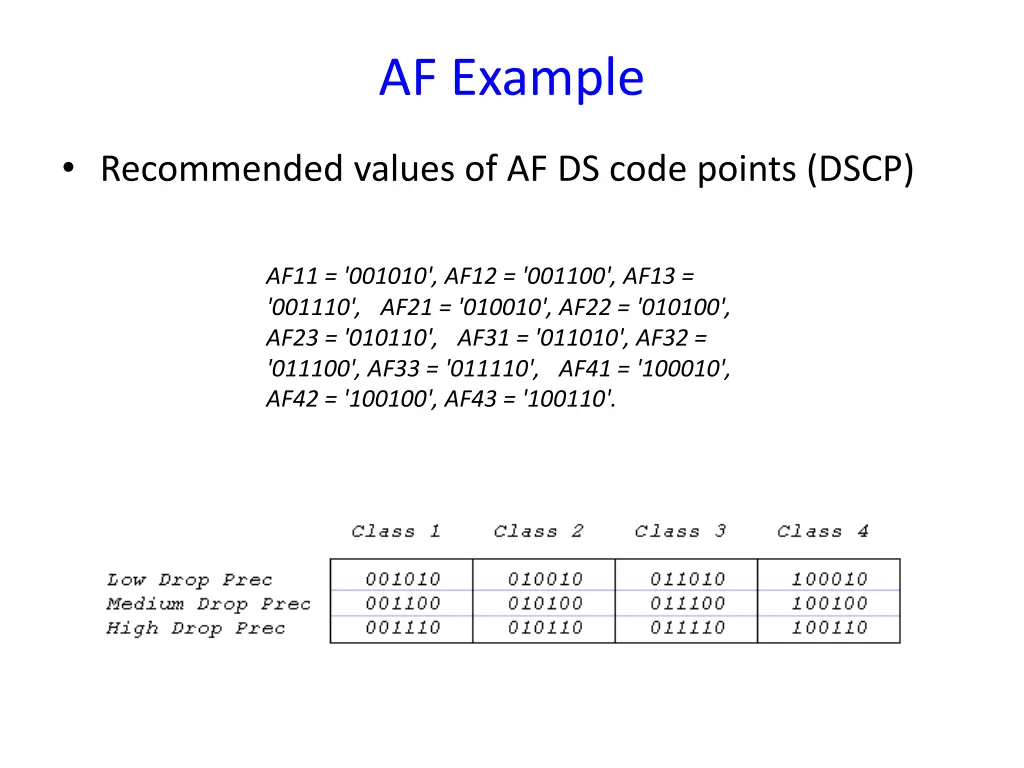 AF Example

• Recommended values of AF DS code points (DSCP)

AF11 = '001010', AF12 = '001100', AF13 = '001110', AF21 = '010010', AF22 = '010100', AF23 = '010110', AF31 = '011010', AF32 = '011100', AF33 = '011110', AF41 = '100010', AF42 = '100100', AF43 = '100110'.

| | Class 1 | Class 2 | Class 3 | Class 4 |
|---|---|---|---|---|
| Low Drop Prec | 001010 | 010010 | 011010 | 100010 |
| Medium Drop Prec | 001100 | 010100 | 011100 | 100100 |
| High Drop Prec | 001110 | 010110 | 011110 | 100110 |